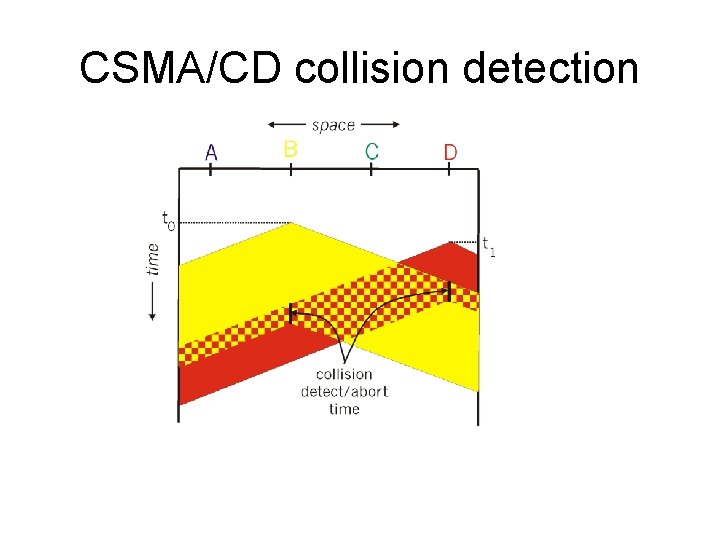 CSMA/CD collision detection

space

A B C D

$t_0$

$t_1$

time

collision detect/abort time